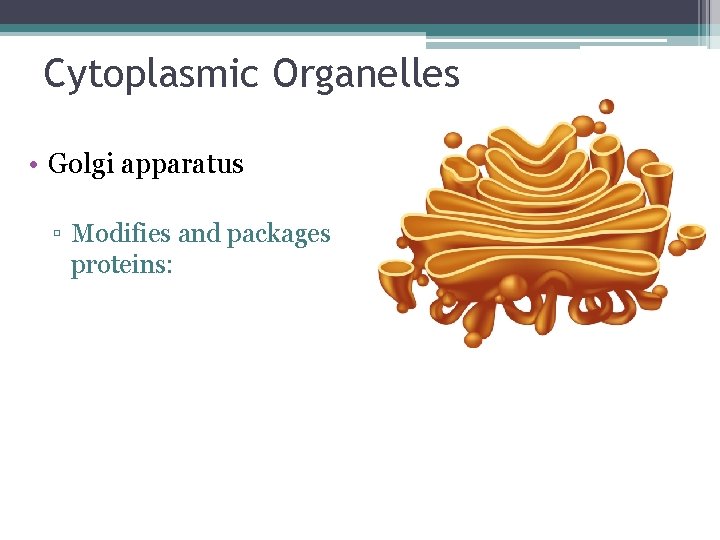 Cytoplasmic Organelles

• Golgi apparatus

▫ Modifies and packages proteins: